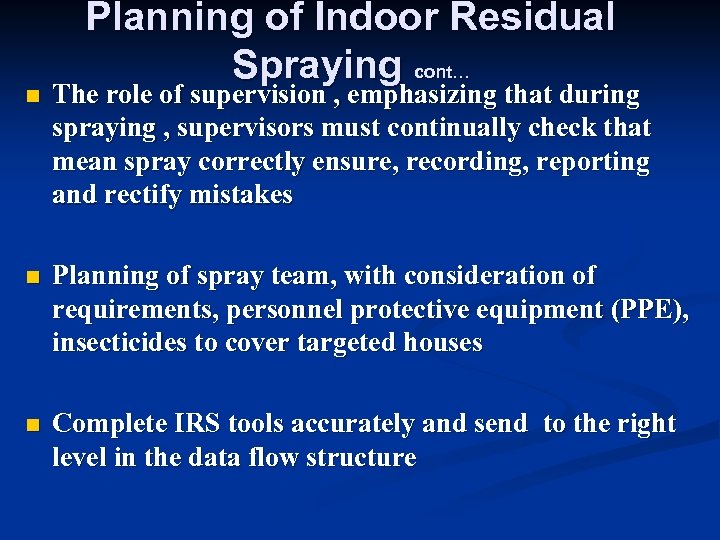 Planning of Indoor Residual Spraying cont…

The role of supervision , emphasizing that during spraying , supervisors must continually check that mean spray correctly ensure, recording, reporting and rectify mistakes

Planning of spray team, with consideration of requirements, personnel protective equipment (PPE), insecticides to cover targeted houses

Complete IRS tools accurately and send to the right level in the data flow structure